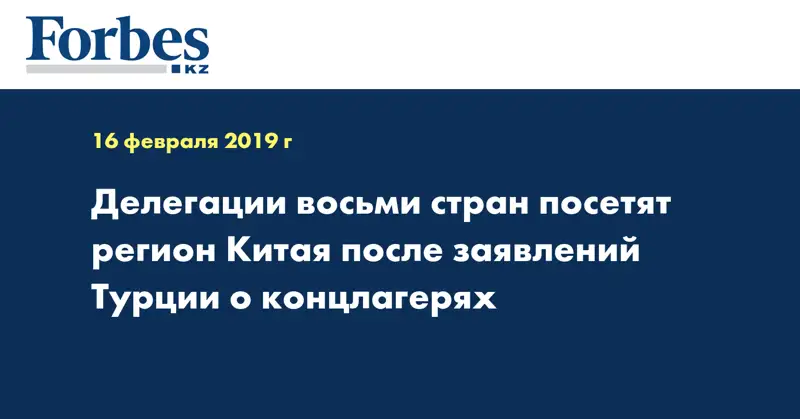 Forbes
KZ

16 февраля 2019 г

Делегации восьми стран посетят регион Китая после заявлений Турции о концлагерях